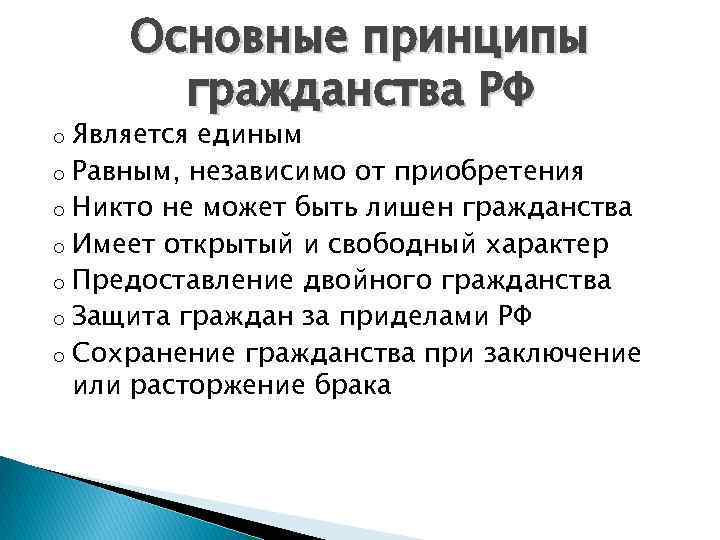 Основные принципы гражданства РФ

o Является единым
o Равным, независимо от приобретения
o Никто не может быть лишен гражданства
o Имеет открытый и свободный характер
o Предоставление двойного гражданства
o Защита граждан за приделами РФ
o Сохранение гражданства при заключение или расторжение брака